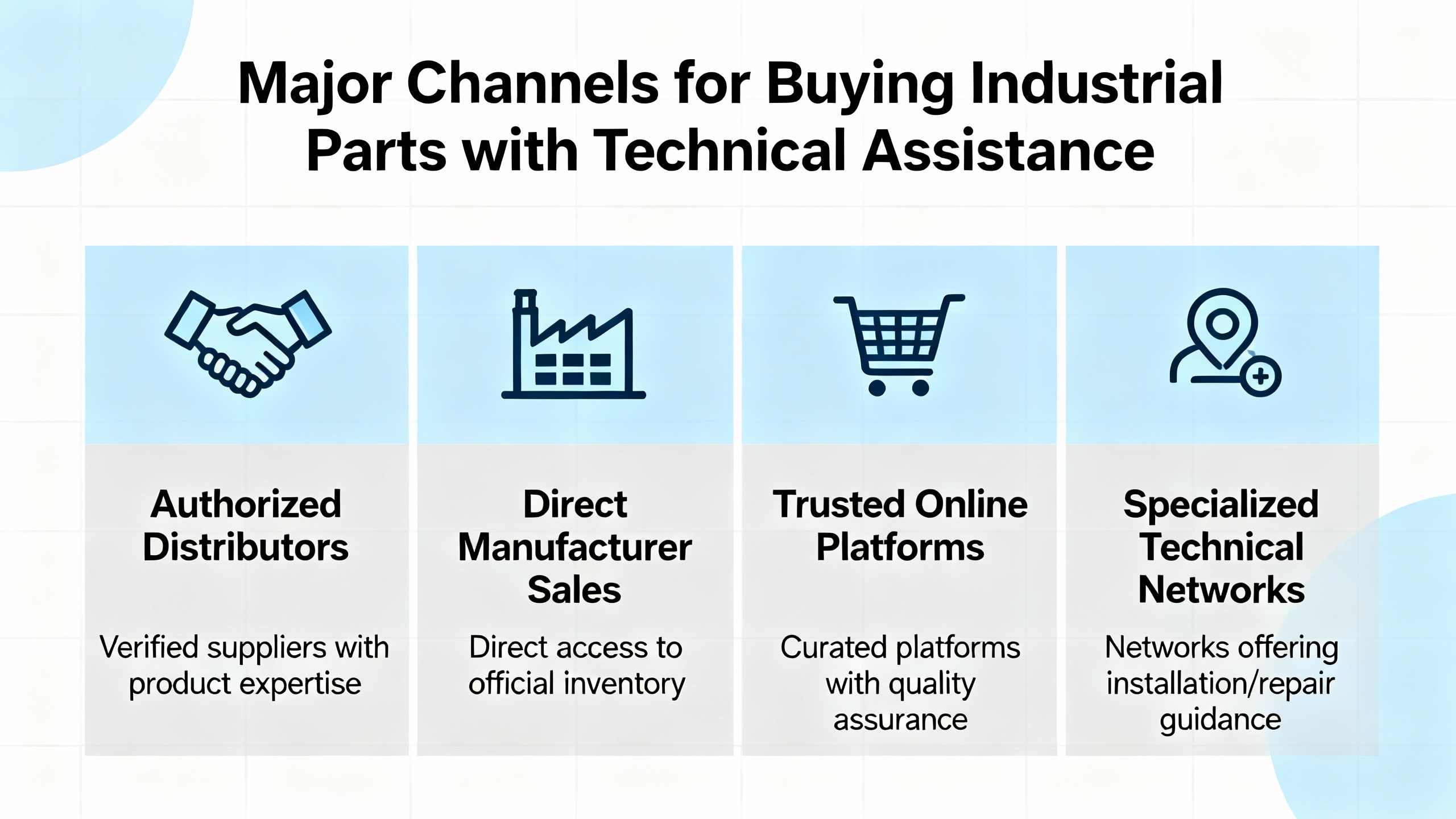 Major Channels for Buying Industrial Parts with Technical Assistance

Authorized Distributors

Verified suppliers with product expertise

Direct Manufacturer Sales

Direct access to official inventory

Trusted Online Platforms

Curated platforms with quality assurance

Specialized Technical Networks

Networks offering installation/repair guidance